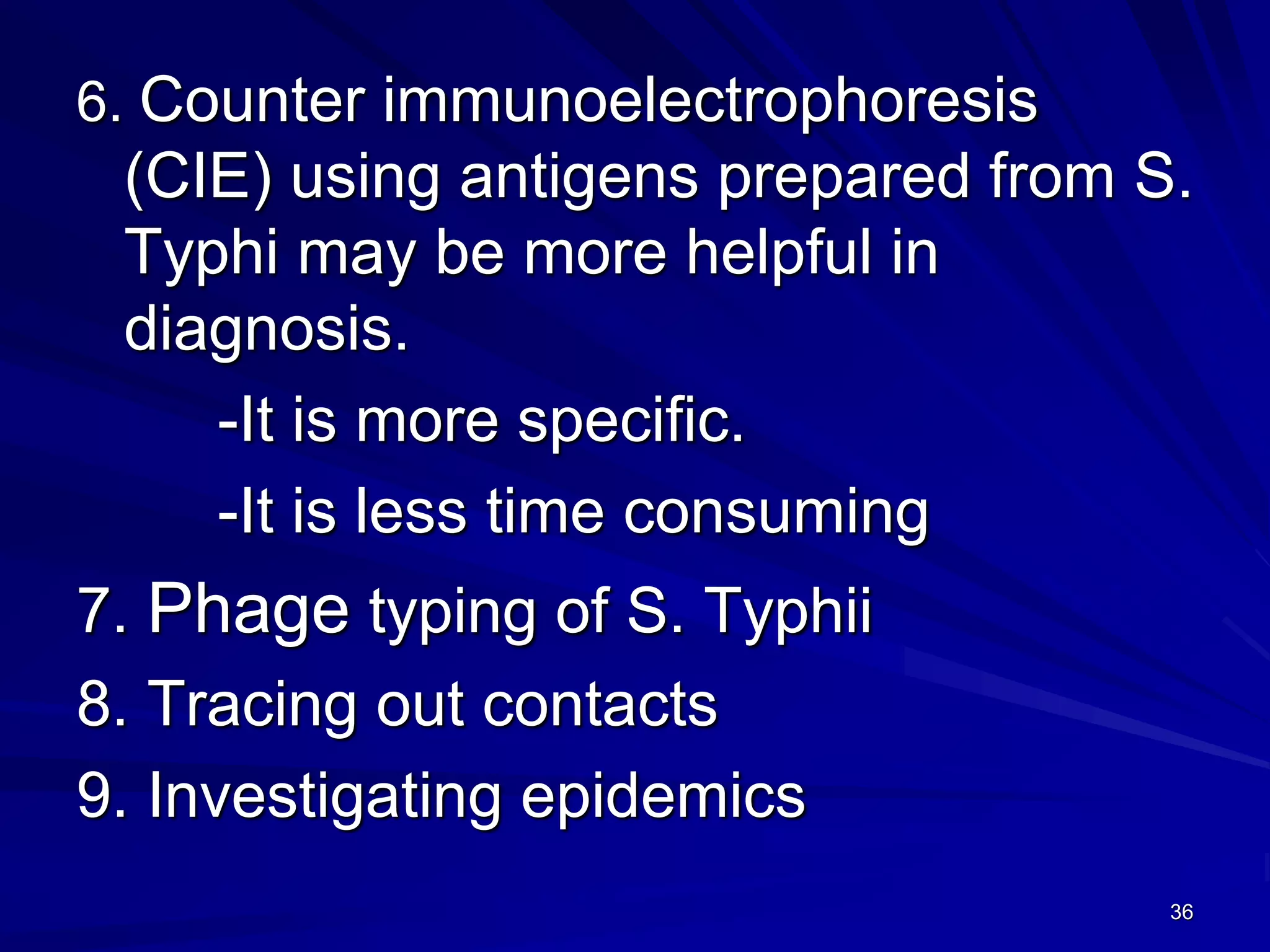 6. Counter immunoelectrophoresis (CIE) using antigens prepared from S. Typhi may be more helpful in diagnosis.

-It is more specific.

-It is less time consuming

7. Phage typing of S. Typhii

8. Tracing out contacts

9. Investigating epidemics

36